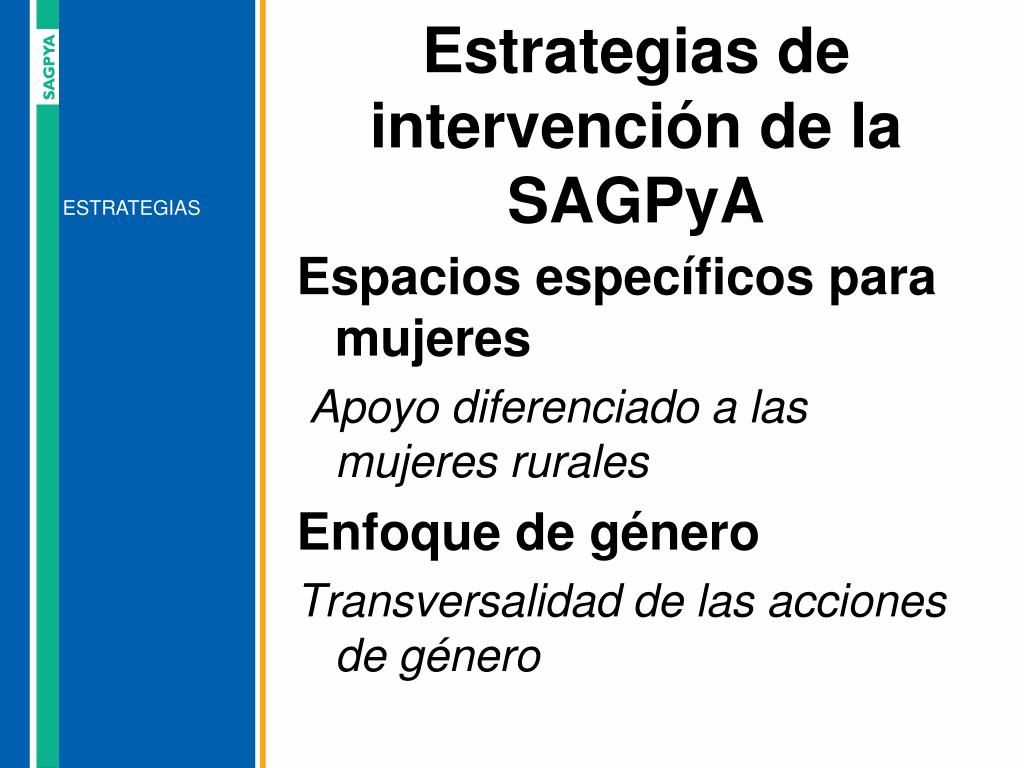 SAGPYA

ESTRATEGIAS

Estrategias de intervención de la SAGPyA

Espacios específicos para mujeres

Apoyo diferenciado a las mujeres rurales

Enfoque de género

Transversalidad de las acciones de género